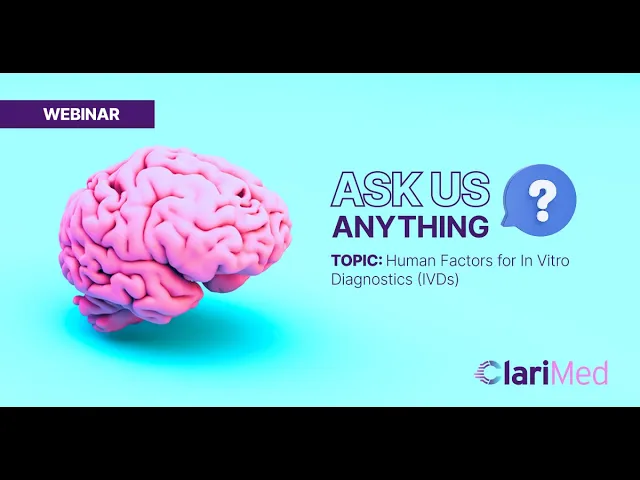 WEBINAR

ASK US ANYTHING

?

TOPIC: Human Factors for In Vitro Diagnostics (IVDs)

ClariMed